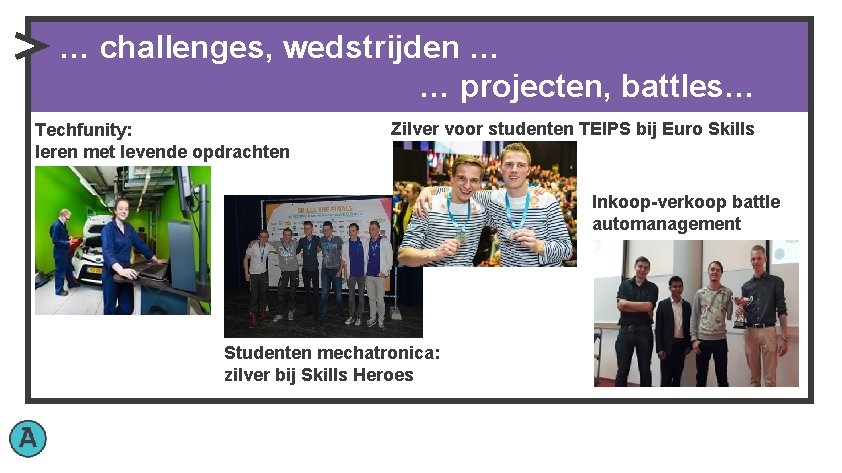 ... challenges, wedstrijden ...
... projecten, battles...

Techfunity:
leren met levende opdrachten

Zilver voor studenten TEIPS bij Euro Skills

Inkoop-verkoop battle automanagement

SKILLS THE FINALS

Studenten mechatronica:
zilver bij Skills Heroes

A